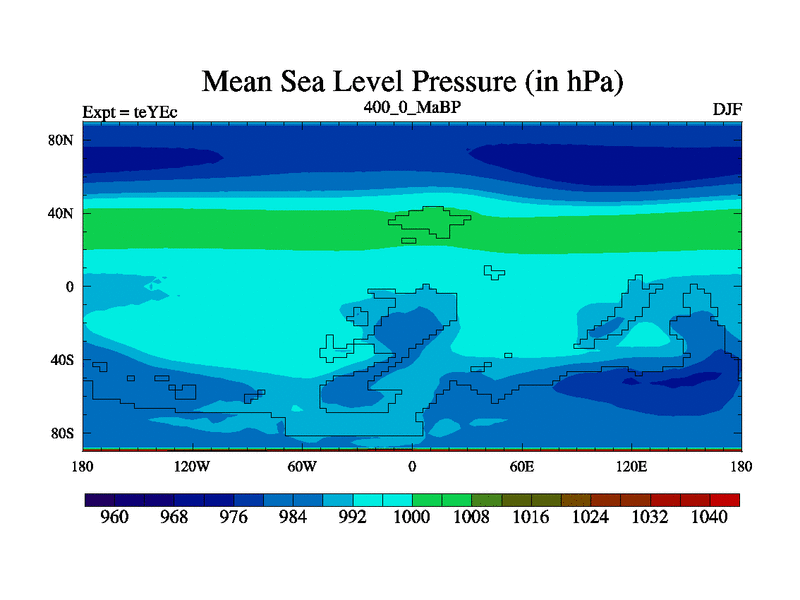 Mean Sea Level Pressure (in hPa)

Expt = teYEc

400_0_MaBP

DJF

80N
40N
0
40S
80S

180
120W
60W
0
60E
120E
180

960 968 976 984 992 1000 1008 1016 1024 1032 1040